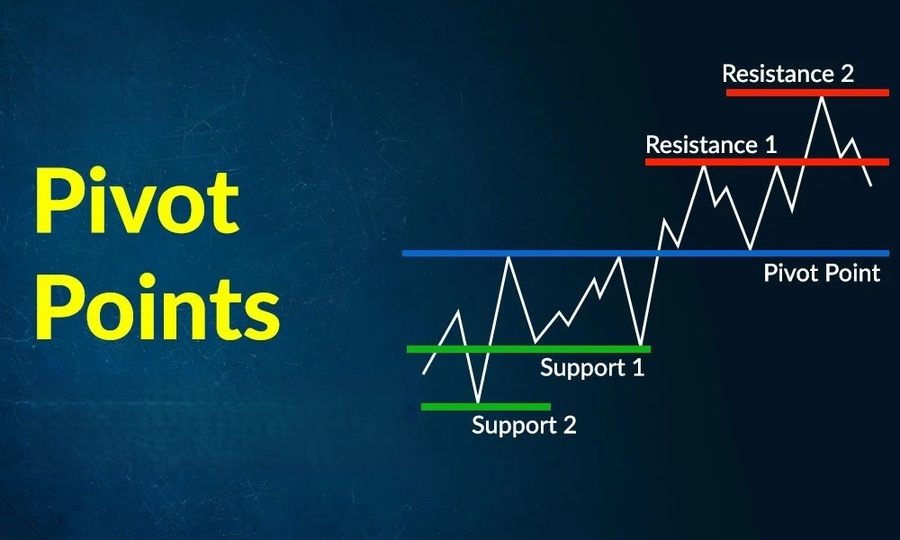 Pivot Points

Resistance 2

Resistance 1

Pivot Point

Support 1

Support 2